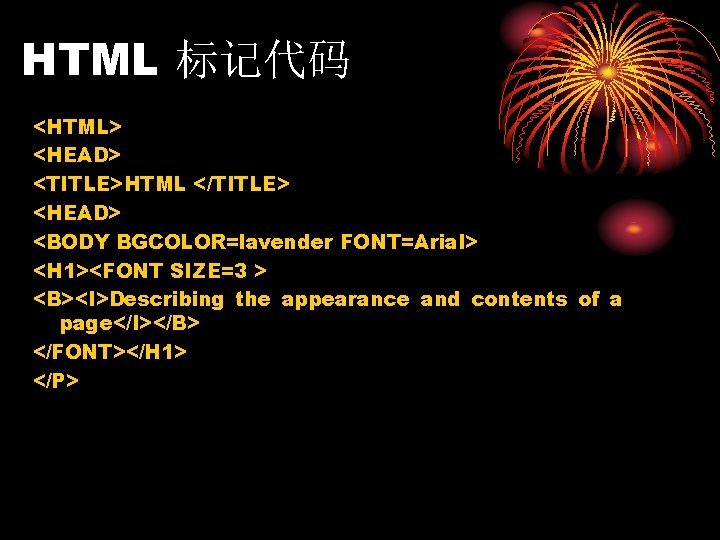 HTML 标记代码

<HTML>
<HEAD>
<TITLE>HTML </TITLE>
<HEAD>
<BODY BGCOLOR=lavender FONT=Arial>
<H1><FONT SIZE=3 >
<B><I>Describing the appearance and contents of a page</I></B>
</FONT></H1>
</P>